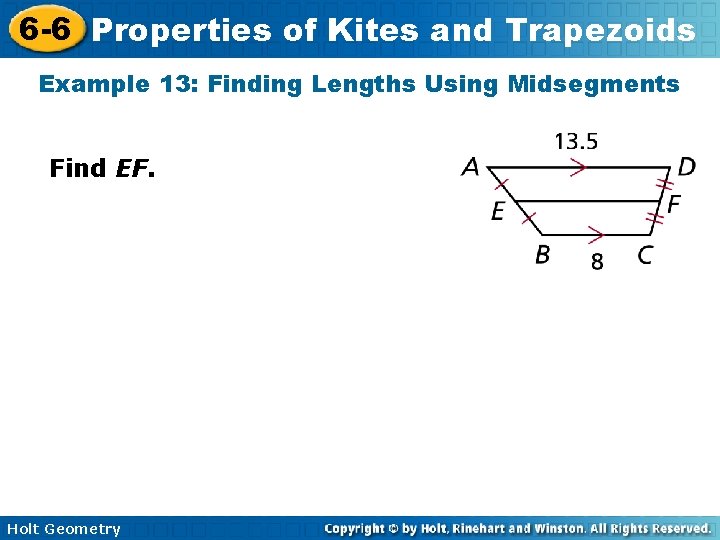 6-6 Properties of Kites and Trapezoids

Example 13: Finding Lengths Using Midsegments

Find EF.

13.5
A
D
E
F
B
8
C

Holt Geometry

Copyright © by Holt, Rinehart and Winston. All Rights Reserved.